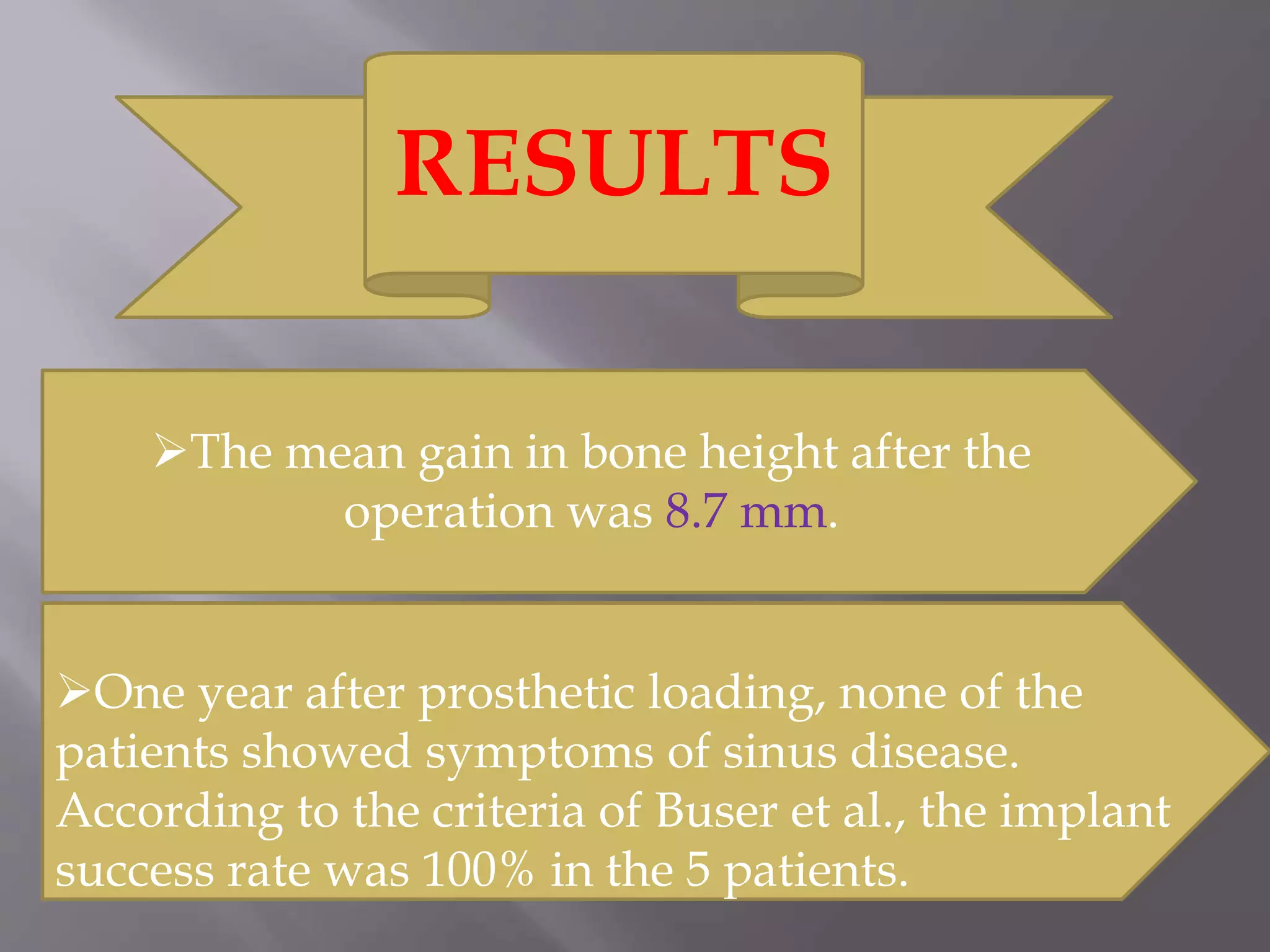 RESULTS

➢The mean gain in bone height after the operation was 8.7 mm.

➢One year after prosthetic loading, none of the patients showed symptoms of sinus disease. According to the criteria of Buser et al., the implant success rate was 100% in the 5 patients.